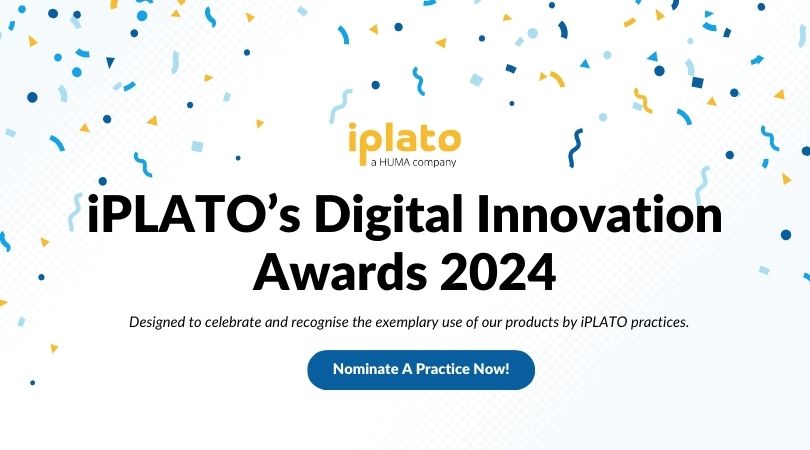 iplato
a HUMA company

iPLATO's Digital Innovation Awards 2024

Designed to celebrate and recognise the exemplary use of our products by iPLATO practices.

Nominate A Practice Now!